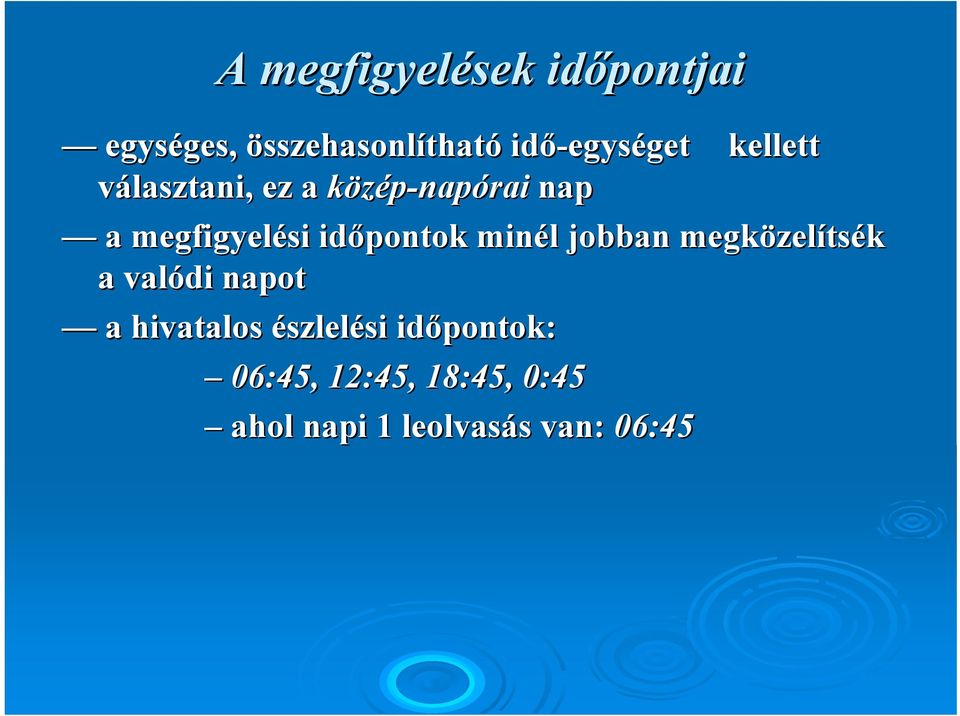 A megfigyelések időpontjai

— egységes, összehasonlítható idő-egységet kellett választani, ez a közép-napórai nap

— a megfigyelési időpontok minél jobban megközelítsék a valódi napot

— a hivatalos észlelési időpontok:

– 06:45, 12:45, 18:45, 0:45

– ahol napi 1 leolvasás van: 06:45